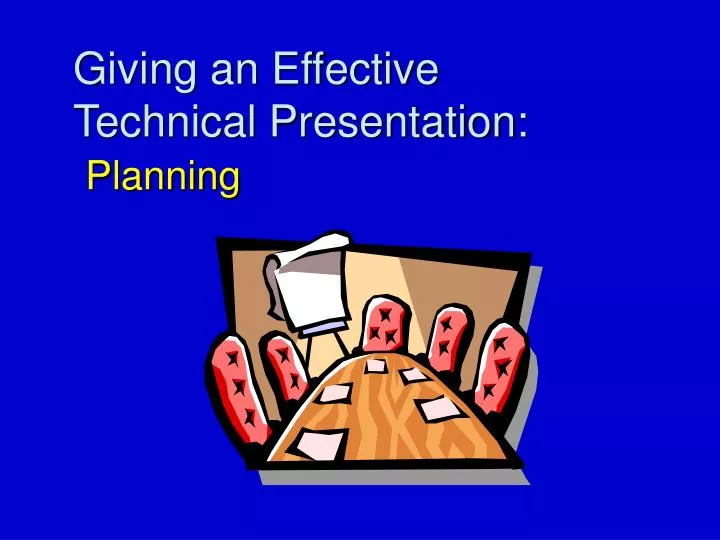 Giving an Effective Technical Presentation:
Planning